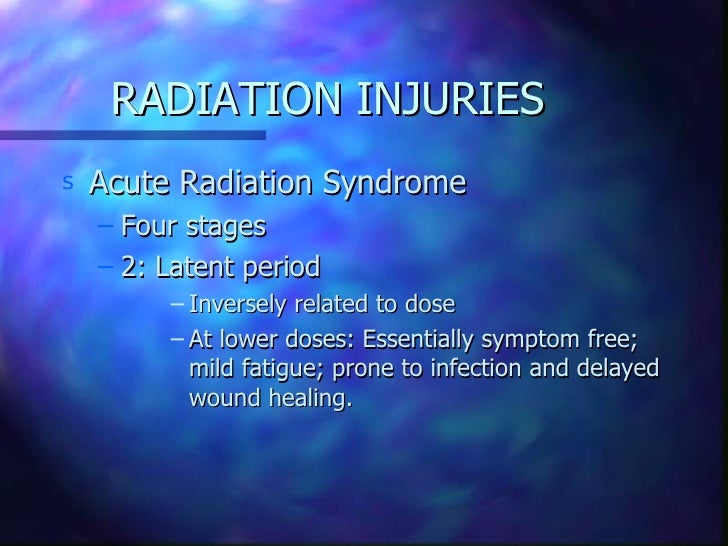 RADIATION INJURIES

s Acute Radiation Syndrome

– Four stages

– 2: Latent period

– Inversely related to dose

– At lower doses: Essentially symptom free; mild fatigue; prone to infection and delayed wound healing.